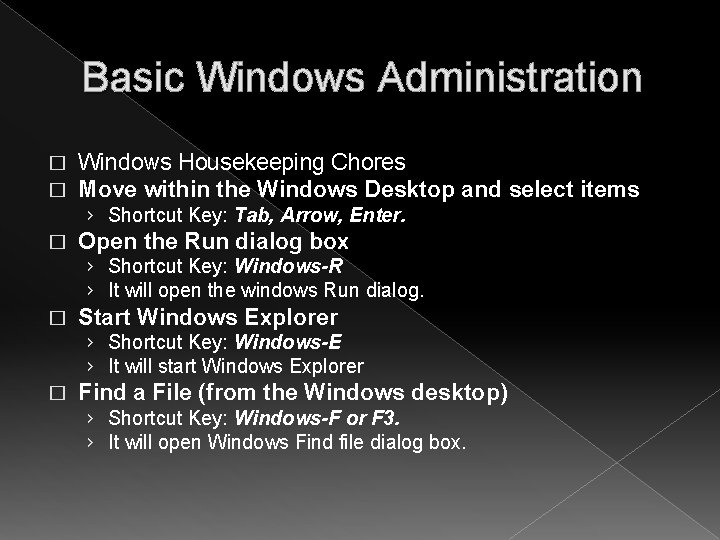 Basic Windows Administration

□ Windows Housekeeping Chores
□ Move within the Windows Desktop and select items
› Shortcut Key: Tab, Arrow, Enter.
□ Open the Run dialog box
› Shortcut Key: Windows-R
› It will open the windows Run dialog.
□ Start Windows Explorer
› Shortcut Key: Windows-E
› It will start Windows Explorer
□ Find a File (from the Windows desktop)
› Shortcut Key: Windows-F or F3.
› It will open Windows Find file dialog box.